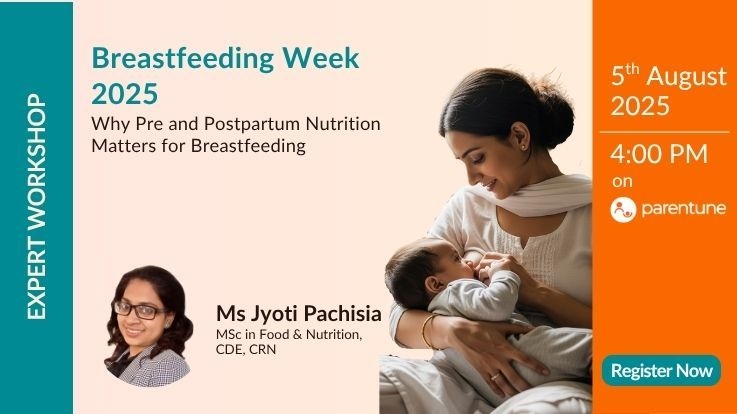 EXPERT WORKSHOP

Breastfeeding Week 2025

Why Pre and Postpartum Nutrition Matters for Breastfeeding

Ms Jyoti Pachisia

MSc in Food & Nutrition, CDE, CRN

5$^{th}$ August 2025

4:00 PM

on

parentune

Register Now